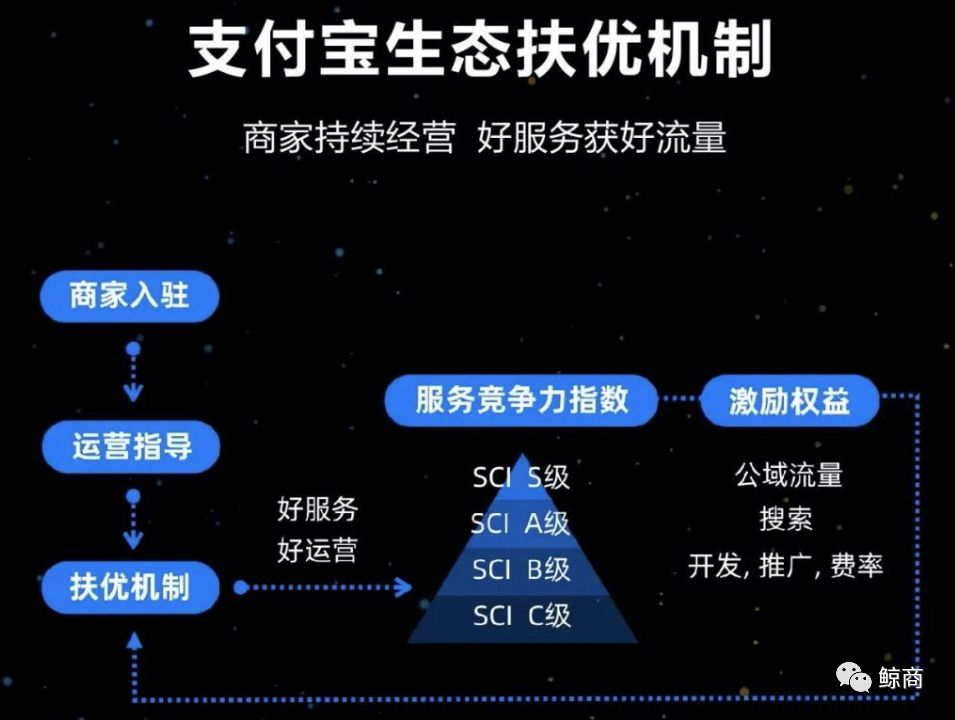 支付宝生态扶优机制

商家持续经营 好服务获好流量

商家入驻

运营指导

扶优机制

好服务
好运营

服务竞争力指数

SCI S级
SCI A级
SCI B级
SCI C级

激励权益

公域流量
搜索
开发, 推广, 费率

鲸商